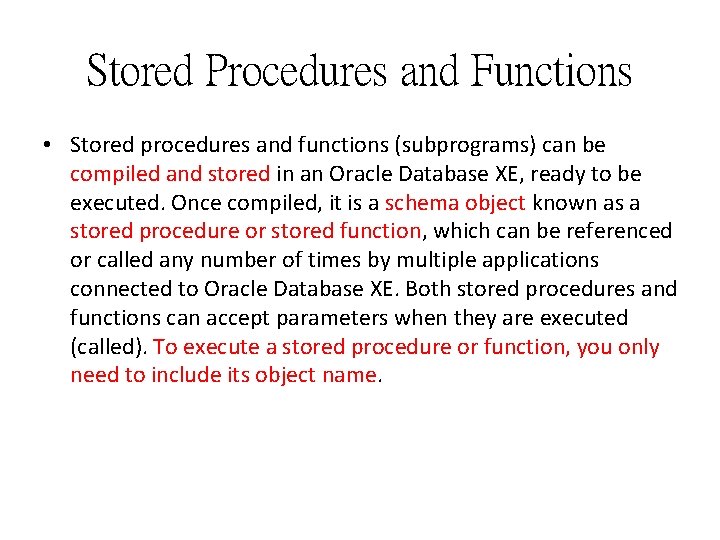 Stored Procedures and Functions

• Stored procedures and functions (subprograms) can be compiled and stored in an Oracle Database XE, ready to be executed. Once compiled, it is a schema object known as a stored procedure or stored function, which can be referenced or called any number of times by multiple applications connected to Oracle Database XE. Both stored procedures and functions can accept parameters when they are executed (called). To execute a stored procedure or function, you only need to include its object name.